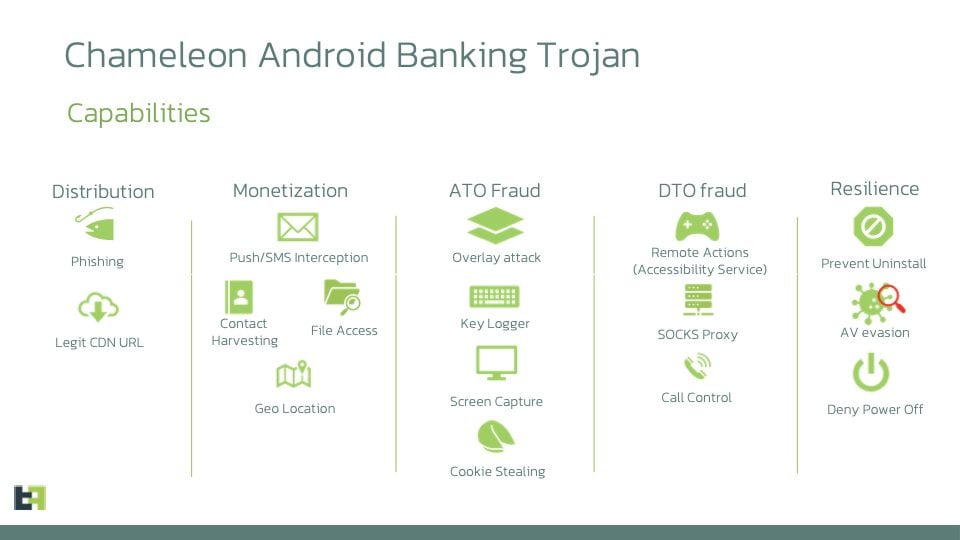 Chameleon Android Banking Trojan

Capabilities

Distribution

Phishing

Legit CDN URL

Monetization

Push/SMS Interception

Contact Harvesting

File Access

Geo Location

ATO Fraud

Overlay attack

Key Logger

Screen Capture

Cookie Stealing

DTO fraud

Remote Actions (Accessibility Service)

SOCKS Proxy

Call Control

Resilience

Prevent Uninstall

AV evasion

Deny Power Off